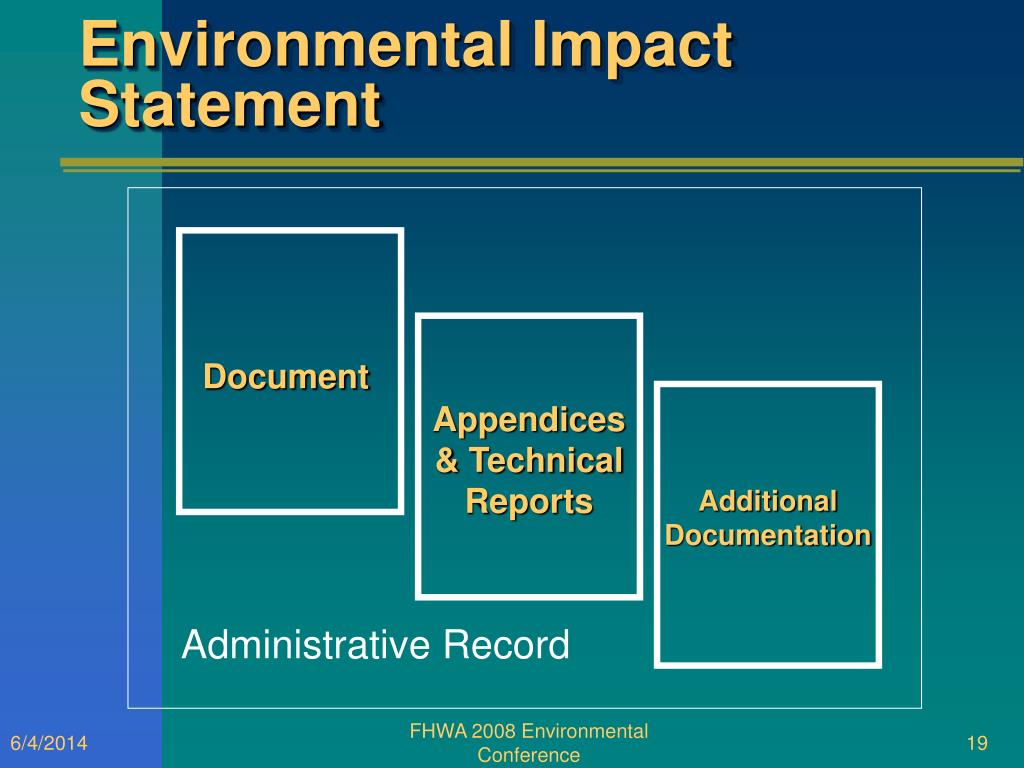 Environmental Impact Statement

Document

Appendices & Technical Reports

Additional Documentation

Administrative Record

6/4/2014

FHWA 2008 Environmental Conference

19